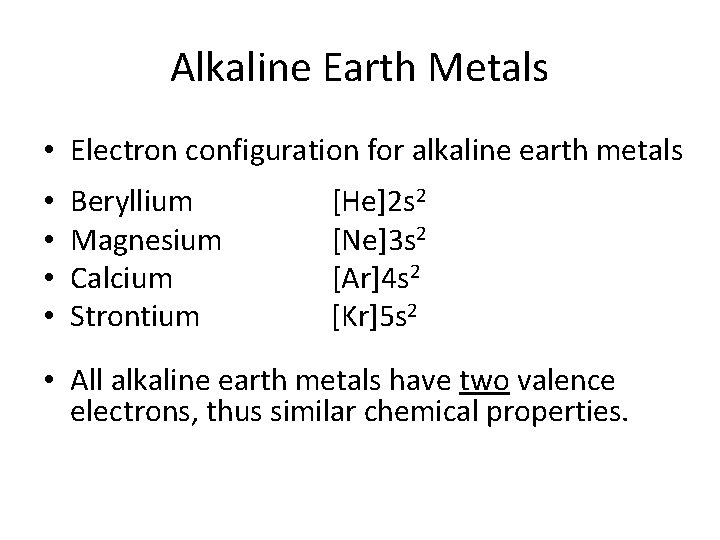 Alkaline Earth Metals

• Electron configuration for alkaline earth metals

• Beryllium $[He]2s^2$
• Magnesium $[Ne]3s^2$
• Calcium $[Ar]4s^2$
• Strontium $[Kr]5s^2$

• All alkaline earth metals have two valence electrons, thus similar chemical properties.